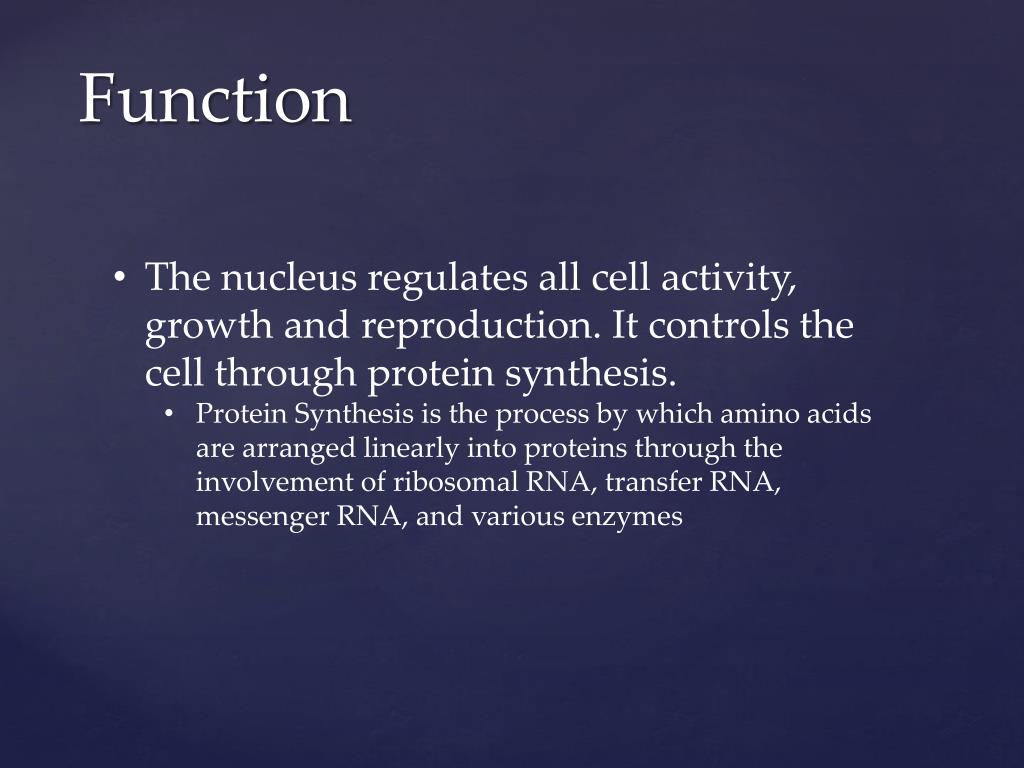 Function

• The nucleus regulates all cell activity, growth and reproduction. It controls the cell through protein synthesis.
  • Protein Synthesis is the process by which amino acids are arranged linearly into proteins through the involvement of ribosomal RNA, transfer RNA, messenger RNA, and various enzymes